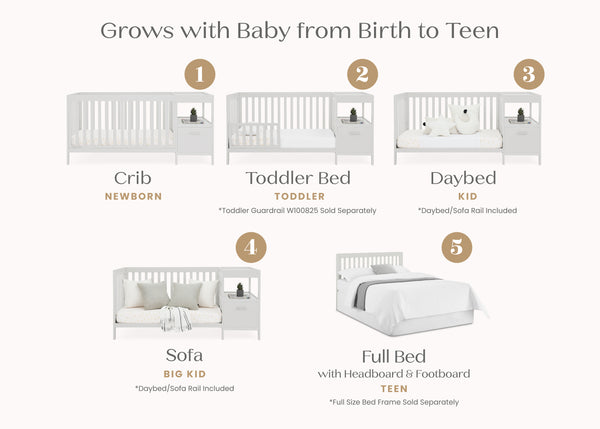 Grows with Baby from Birth to Teen

1
Crib
NEWBORN

2
Toddler Bed
TODDLER
*Toddler Guardrail W100825 Sold Separately

3
Daybed
KID
*Daybed/Sofa Rail Included

4
Sofa
BIG KID
*Daybed/Sofa Rail Included

5
Full Bed
with Headboard & Footboard
TEEN
*Full Size Bed Frame Sold Separately